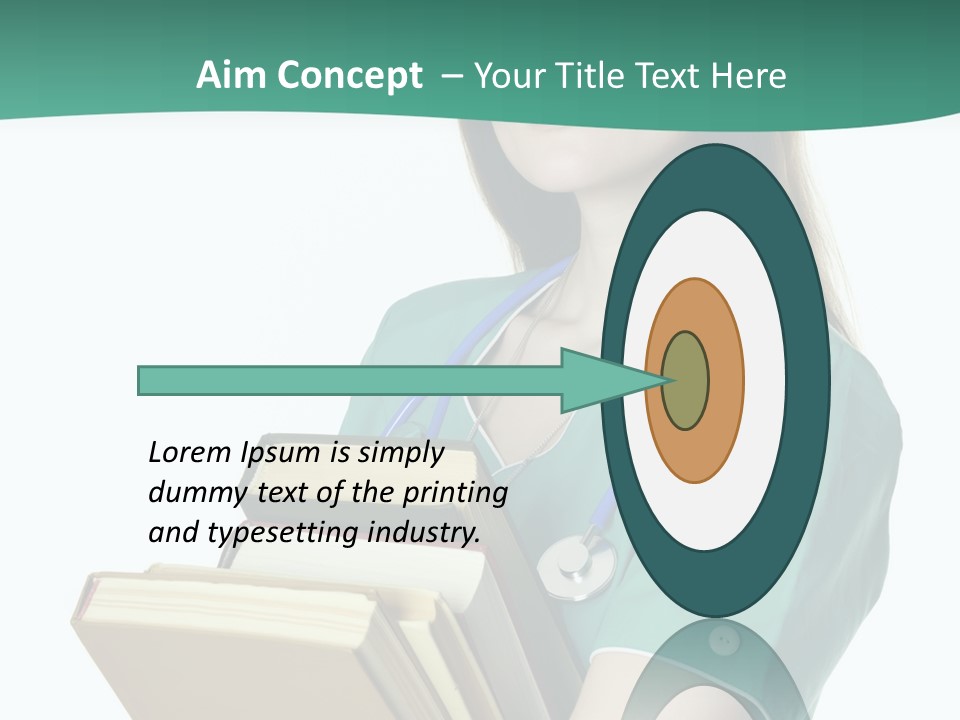 Aim Concept – Your Title Text Here

Lorem Ipsum is simply dummy text of the printing and typesetting industry.